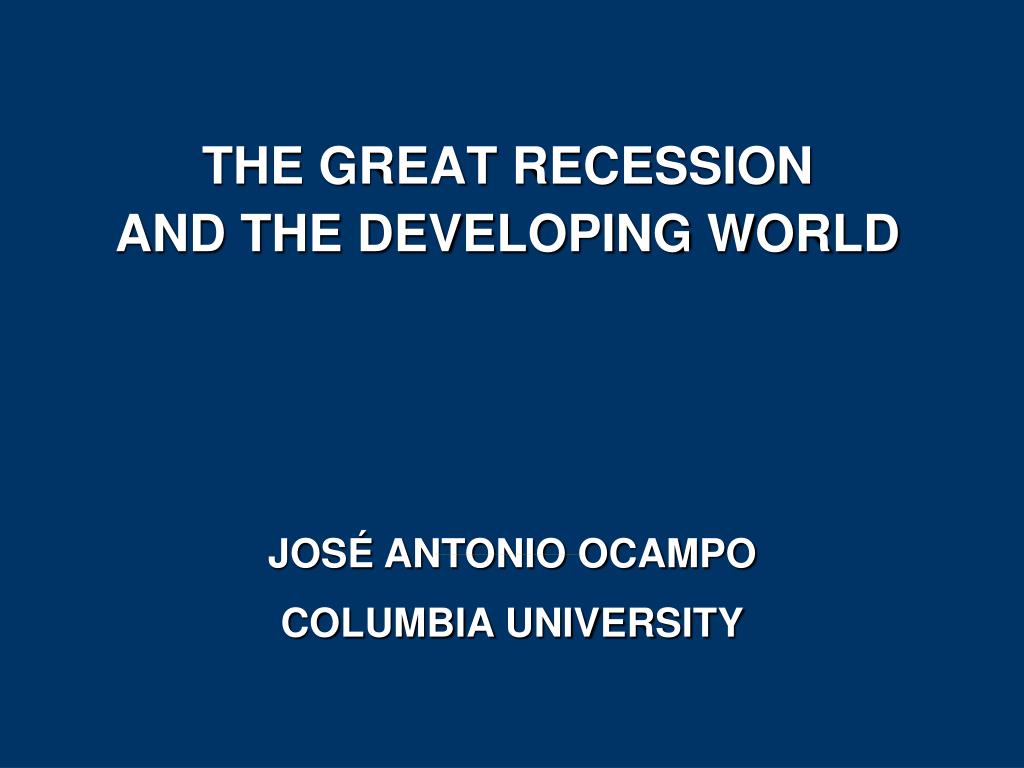 THE GREAT RECESSION
AND THE DEVELOPING WORLD

JOSÉ ANTONIO OCAMPO

COLUMBIA UNIVERSITY